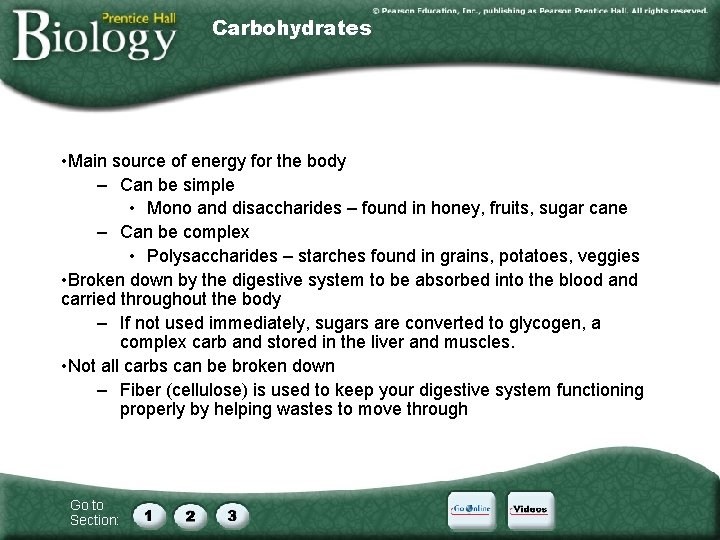 Prentice Hall
Biology

Carbohydrates

© Pearson Education, Inc., publishing as Pearson Prentice Hall. All rights reserved.

•Main source of energy for the body
– Can be simple
• Mono and disaccharides – found in honey, fruits, sugar cane
– Can be complex
• Polysaccharides – starches found in grains, potatoes, veggies
•Broken down by the digestive system to be absorbed into the blood and carried throughout the body
– If not used immediately, sugars are converted to glycogen, a complex carb and stored in the liver and muscles.
•Not all carbs can be broken down
– Fiber (cellulose) is used to keep your digestive system functioning properly by helping wastes to move through

Go to Section:
1
2
3
Go Online
Videos